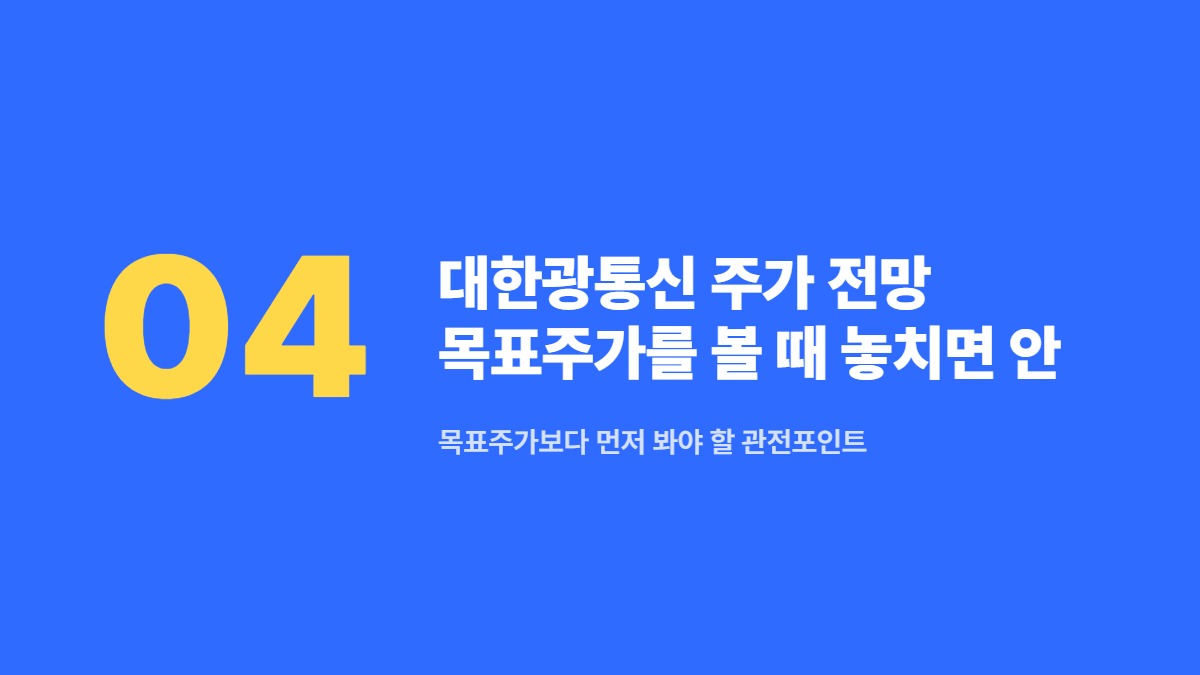 04

대한광통신 주가 전망
목표주가를 볼 때 놓치면 안

목표주가보다 먼저 봐야 할 관전포인트